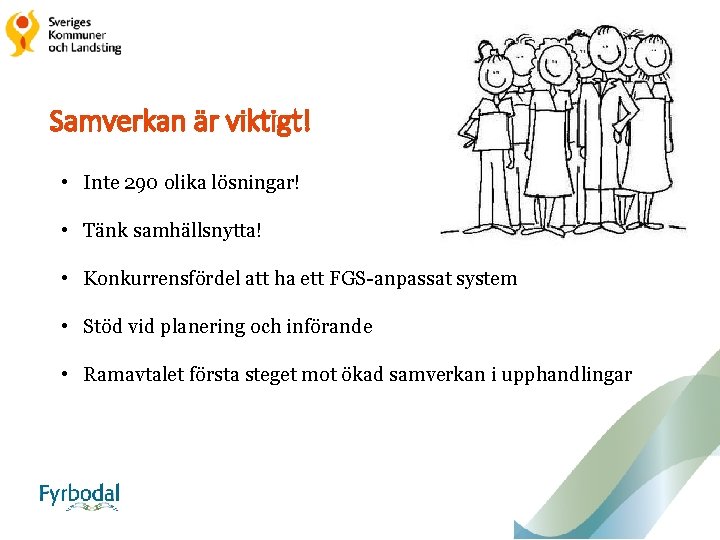 Sveriges Kommuner och Landsting

Samverkan är viktigt!

• Inte 290 olika lösningar!

• Tänk samhällsnytta!

• Konkurrensfördel att ha ett FGS-anpassat system

• Stöd vid planering och införande

• Ramavtalet första steget mot ökad samverkan i upphandlingar

Fyrbodal